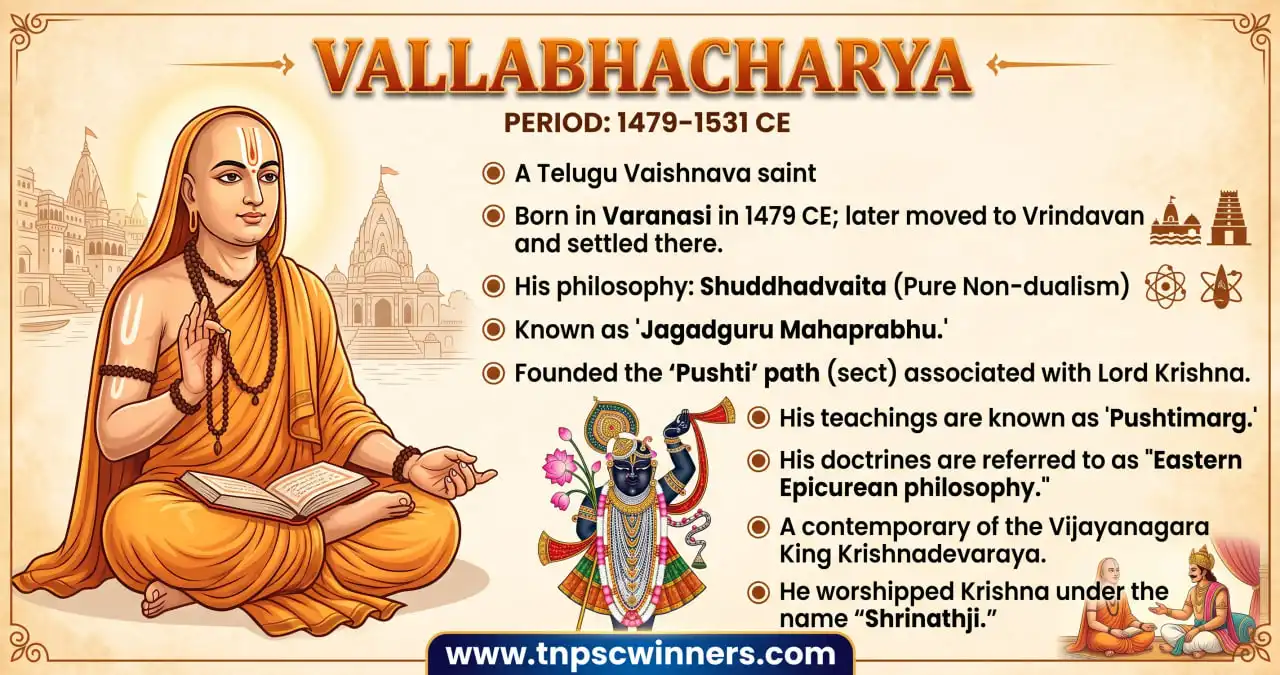 VALLABHACHARYA

PERIOD: 1479-1531 CE

A Telugu Vaishnava saint

Born in Varanasi in 1479 CE; later moved to Vrindavan and settled there.

His philosophy: Shuddhadvaita (Pure Non-dualism)

Known as 'Jagadguru Mahaprabhu.'

Founded the 'Pushti' path (sect) associated with Lord Krishna.

His teachings are known as 'Pushtimarg.'

His doctrines are referred to as "Eastern Epicurean philosophy."

A contemporary of the Vijayanagara King Krishnadevaraya.

He worshipped Krishna under the name "Shrinathji."

www.tnpscwinners.com